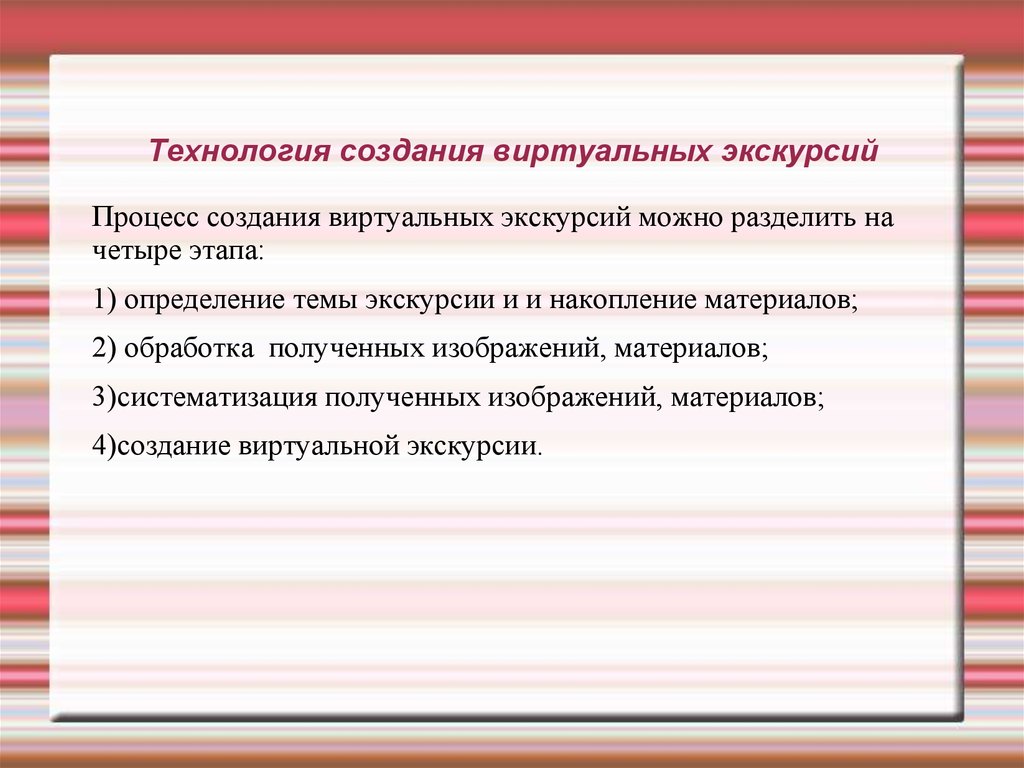 Технология создания виртуальных экскурсий

Процесс создания виртуальных экскурсий можно разделить на четыре этапа:

1) определение темы экскурсии и и накопление материалов;

2) обработка полученных изображений, материалов;

3)систематизация полученных изображений, материалов;

4)создание виртуальной экскурсии.